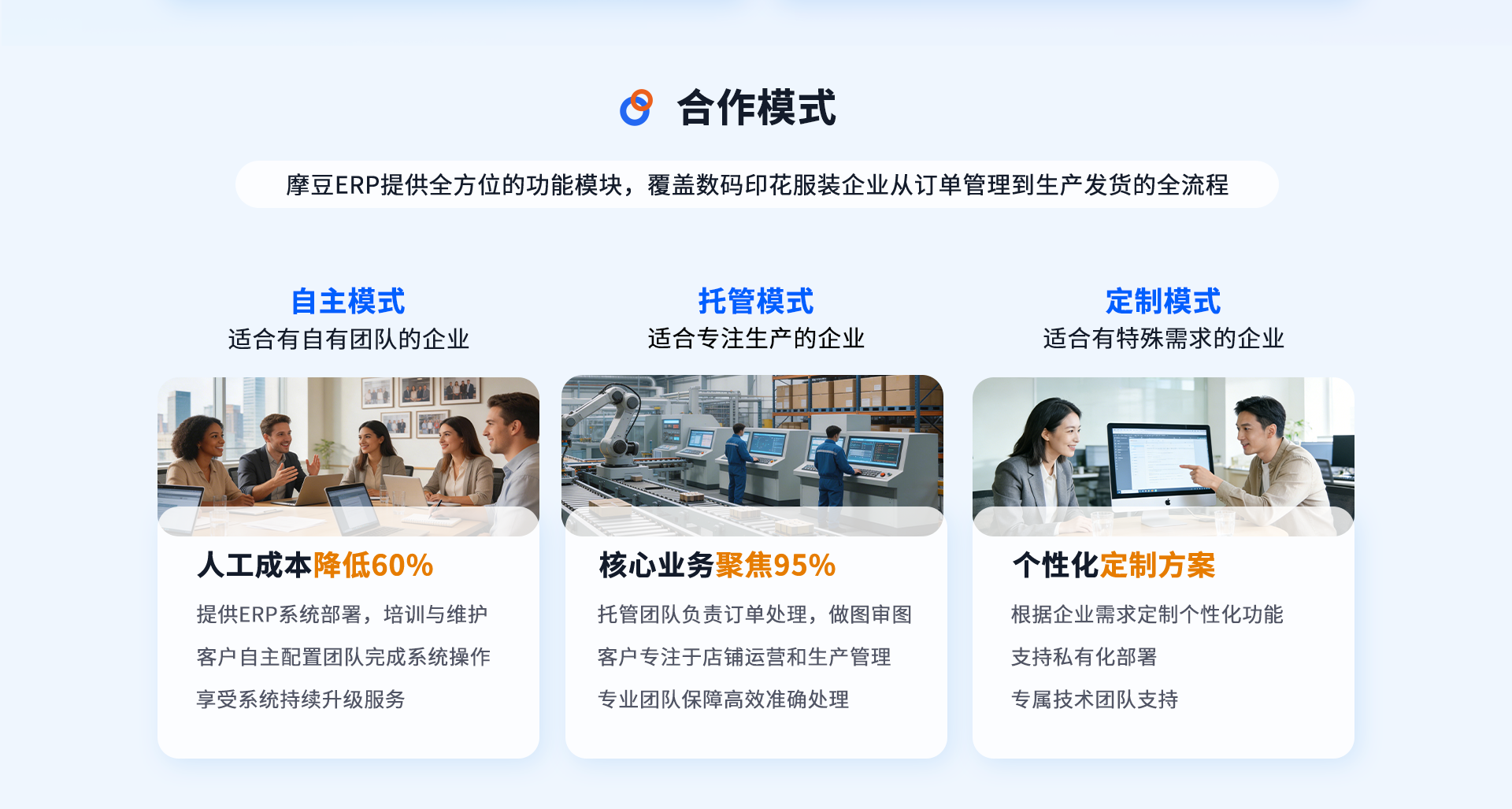 合作模式

摩豆ERP提供全方位的功能模块，覆盖数码印花服装企业从订单管理到生产发货的全流程

自主模式
适合有自有团队的企业

人工成本降低60%
提供ERP系统部署，培训与维护
客户自主配置团队完成系统操作
享受系统持续升级服务

托管模式
适合专注生产的企业

核心业务聚焦95%
托管团队负责订单处理，做图审图
客户专注于店铺运营和生产管理
专业团队保障高效准确处理

定制模式
适合有特殊需求的企业

个性化定制方案
根据企业需求定制个性化功能
支持私有化部署
专属技术团队支持